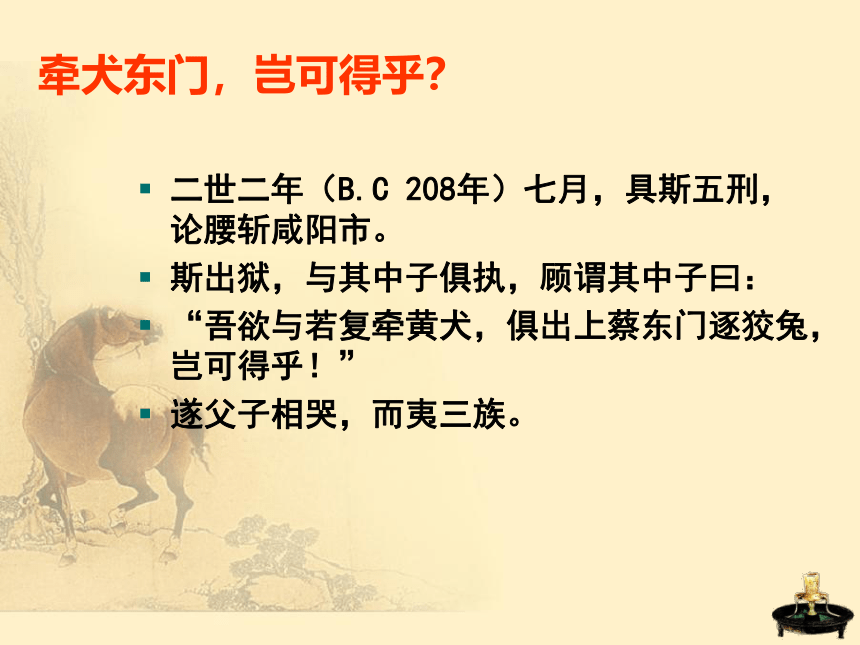 牵犬东门，岂可得乎?

▪ 二世二年（B.C 208年）七月，具斯五刑，论腰斩咸阳市。
▪ 斯出狱，与其中子俱执，顾谓其中子曰：
▪ “吾欲与若复牵黄犬，俱出上蔡东门逐狡兔，岂可得乎！”
▪ 遂父子相哭，而夷三族。